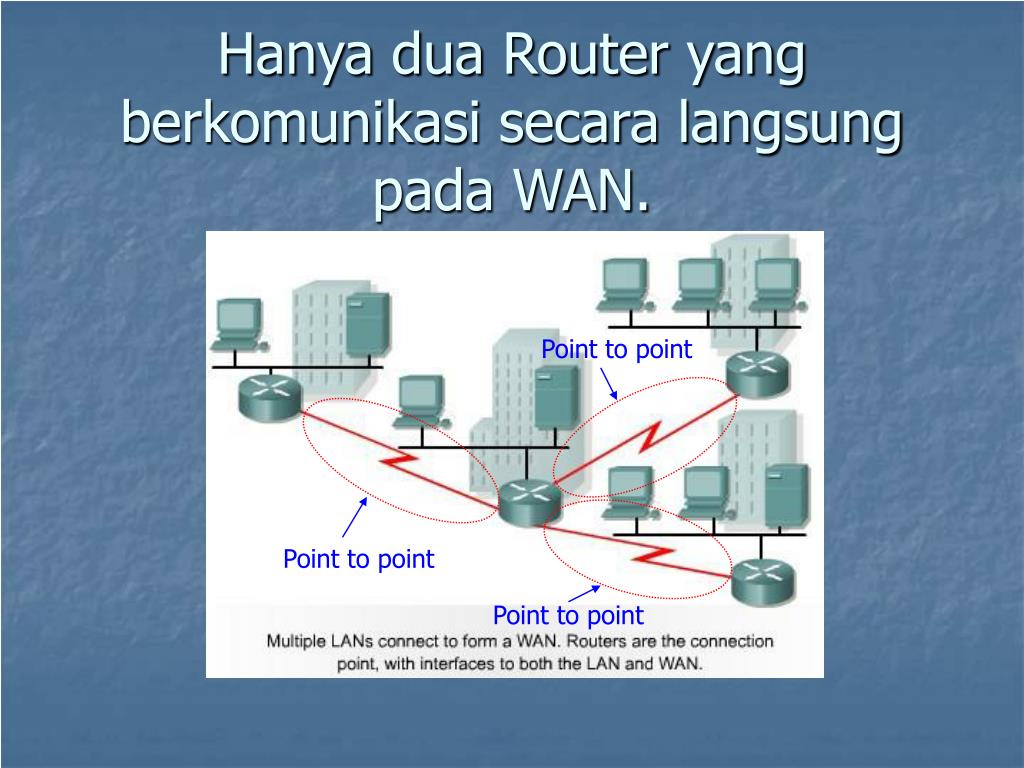 Hanya dua Router yang berkomunikasi secara langsung pada WAN.

Point to point

Point to point

Point to point

Multiple LANs connect to form a WAN. Routers are the connection point, with interfaces to both the LAN and WAN.